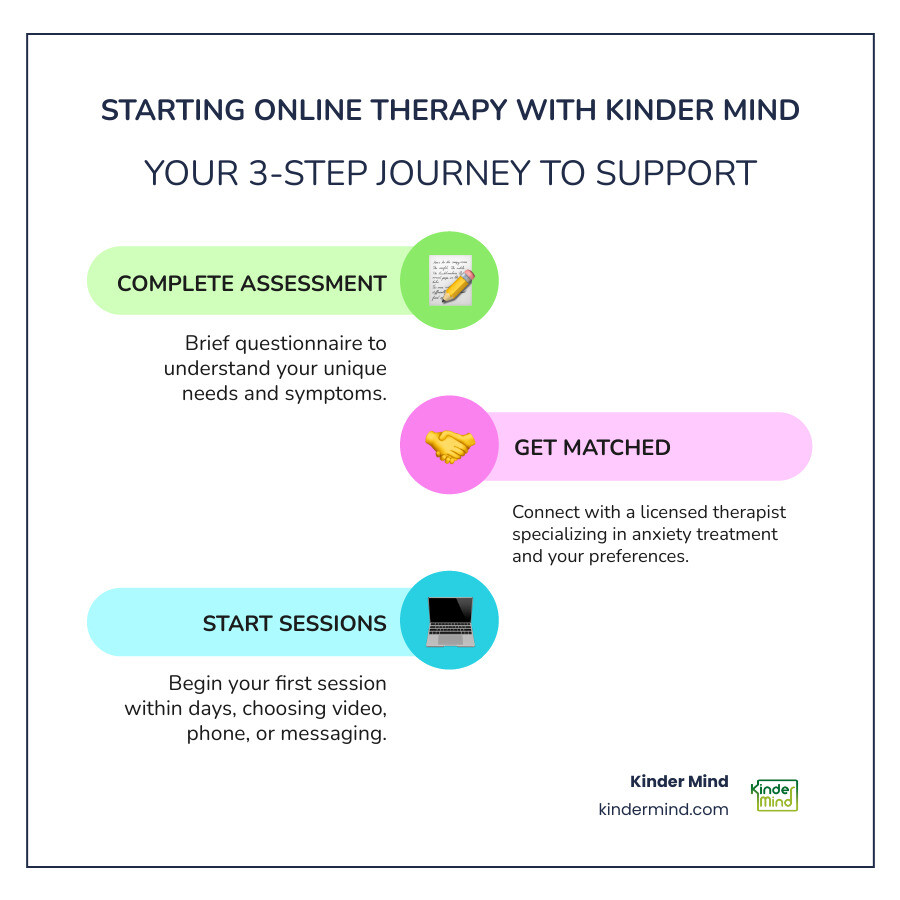 STARTING ONLINE THERAPY WITH KINDER MIND

YOUR 3-STEP JOURNEY TO SUPPORT

COMPLETE ASSESSMENT

Brief questionnaire to understand your unique needs and symptoms.

GET MATCHED

Connect with a licensed therapist specializing in anxiety treatment and your preferences.

START SESSIONS

Begin your first session within days, choosing video, phone, or messaging.

Kinder Mind
kindermind.com

Kinder Mind